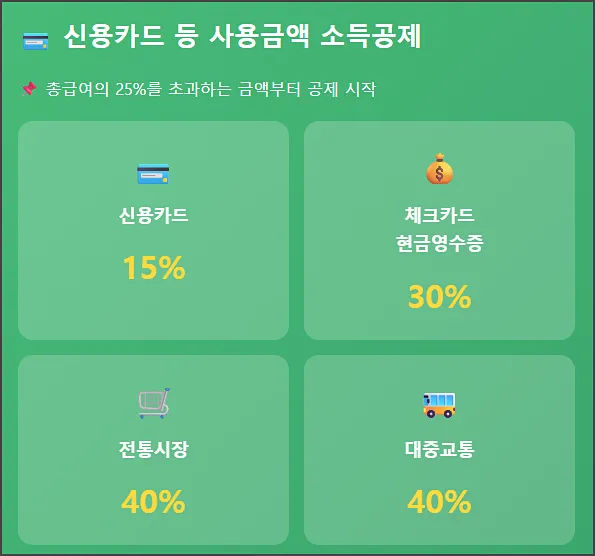 신용카드 등 사용금액 소득공제

총급여의 25%를 초과하는 금액부터 공제 시작

신용카드

15%

체크카드
현금영수증

30%

전통시장

40%

대중교통

40%